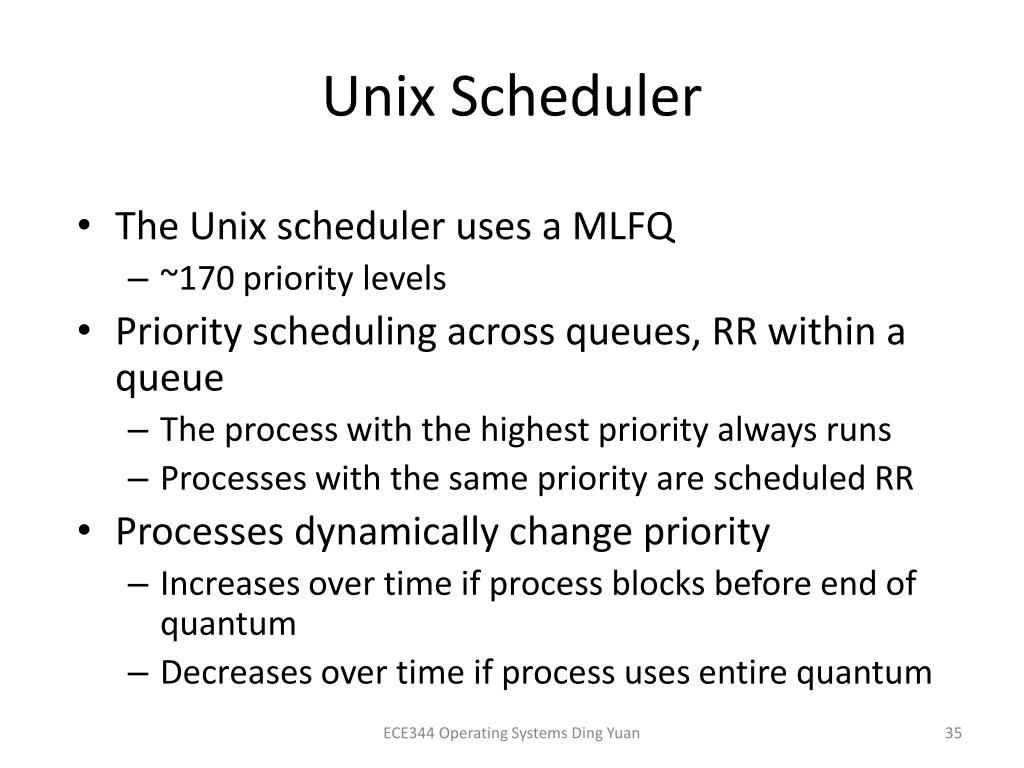 Unix Scheduler

• The Unix scheduler uses a MLFQ
  – ~170 priority levels
• Priority scheduling across queues, RR within a queue
  – The process with the highest priority always runs
  – Processes with the same priority are scheduled RR
• Processes dynamically change priority
  – Increases over time if process blocks before end of quantum
  – Decreases over time if process uses entire quantum

ECE344 Operating Systems Ding Yuan

35